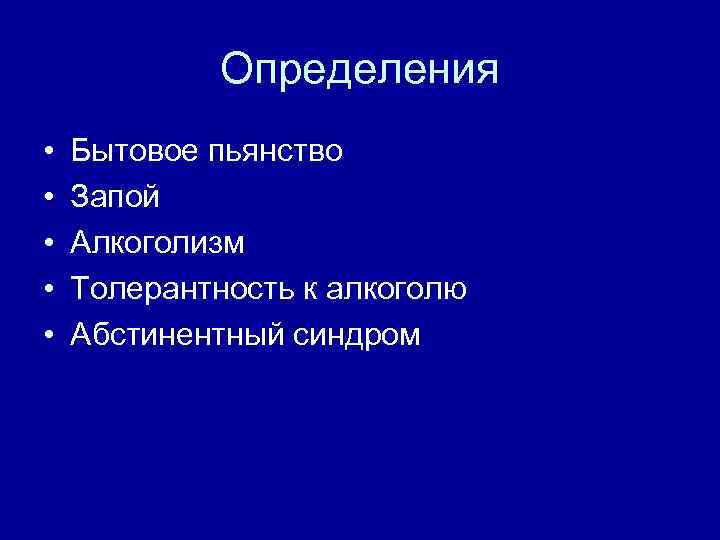 Определения

• Бытовое пьянство
• Запой
• Алкоголизм
• Толерантность к алкоголю
• Абстинентный синдром